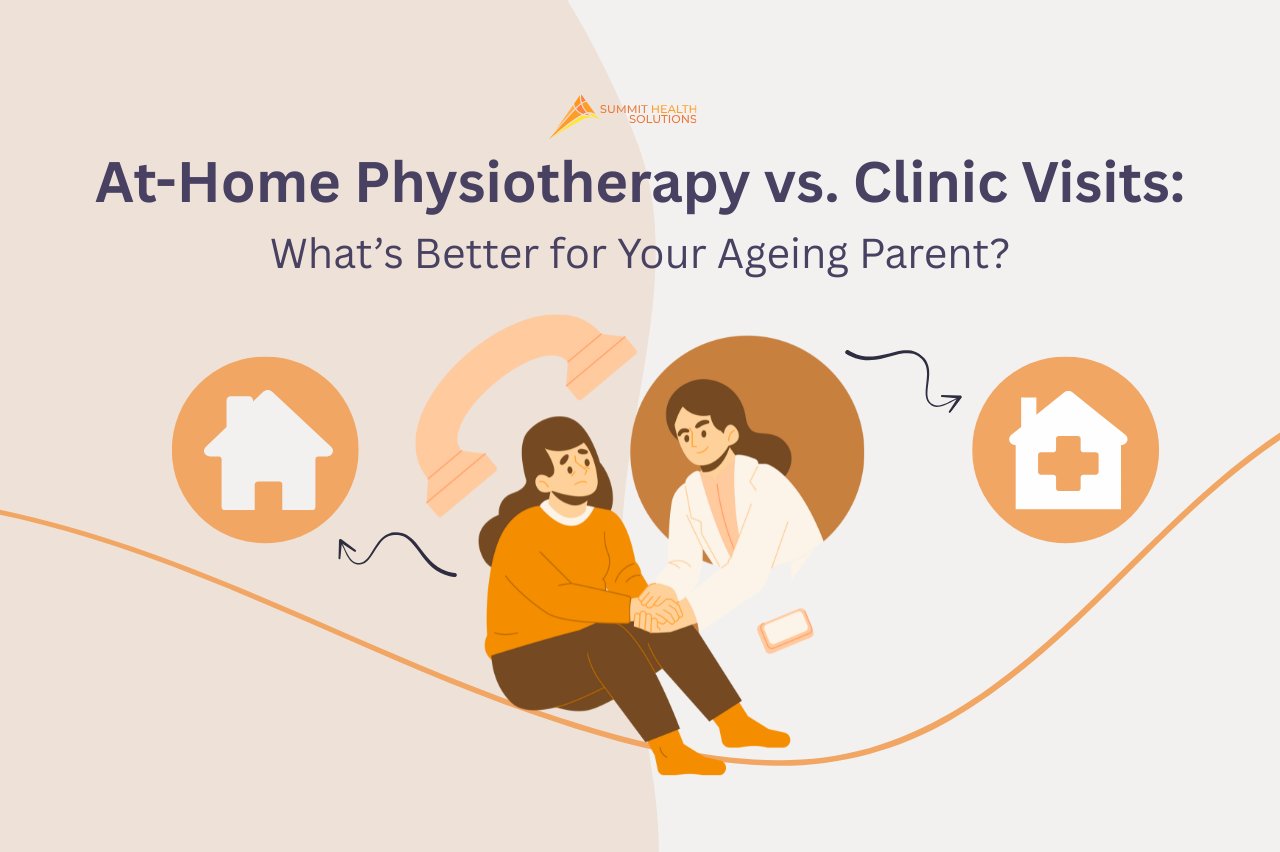 SUMMIT HEALTH SOLUTIONS

At-Home Physiotherapy vs. Clinic Visits:

What's Better for Your Ageing Parent?